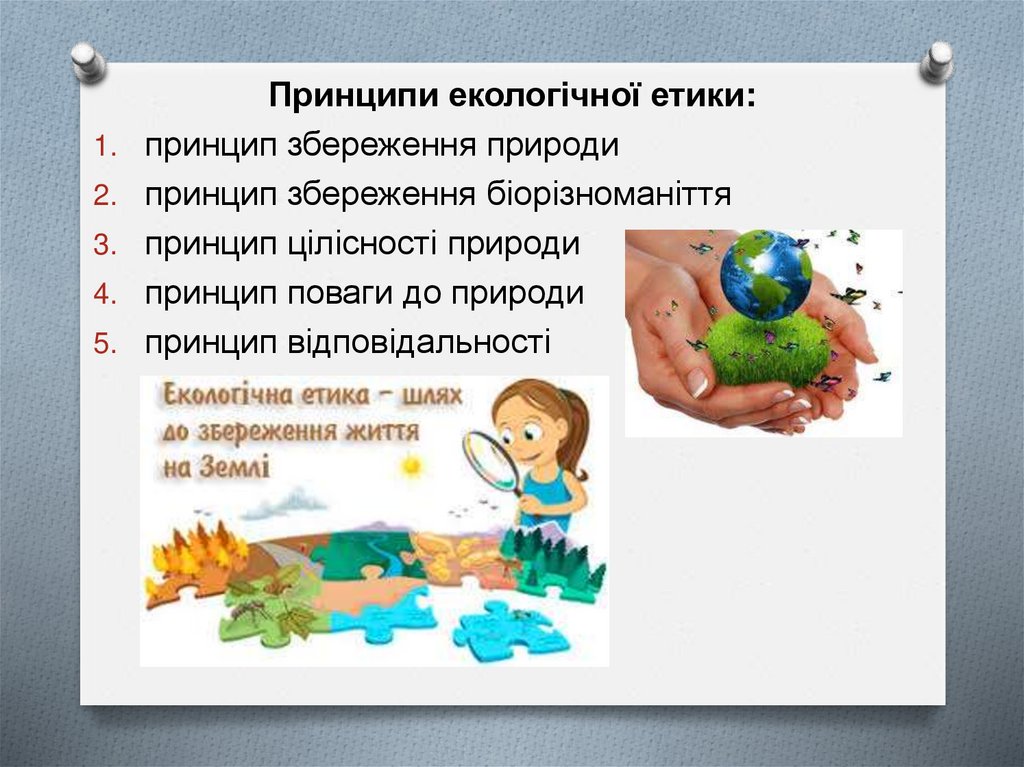 Принципи екологічної етики:

1. принцип збереження природи
2. принцип збереження біорізноманіття
3. принцип цілісності природи
4. принцип поваги до природи
5. принцип відповідальності

Екологічна етика – шлях до збереження життя на Землі